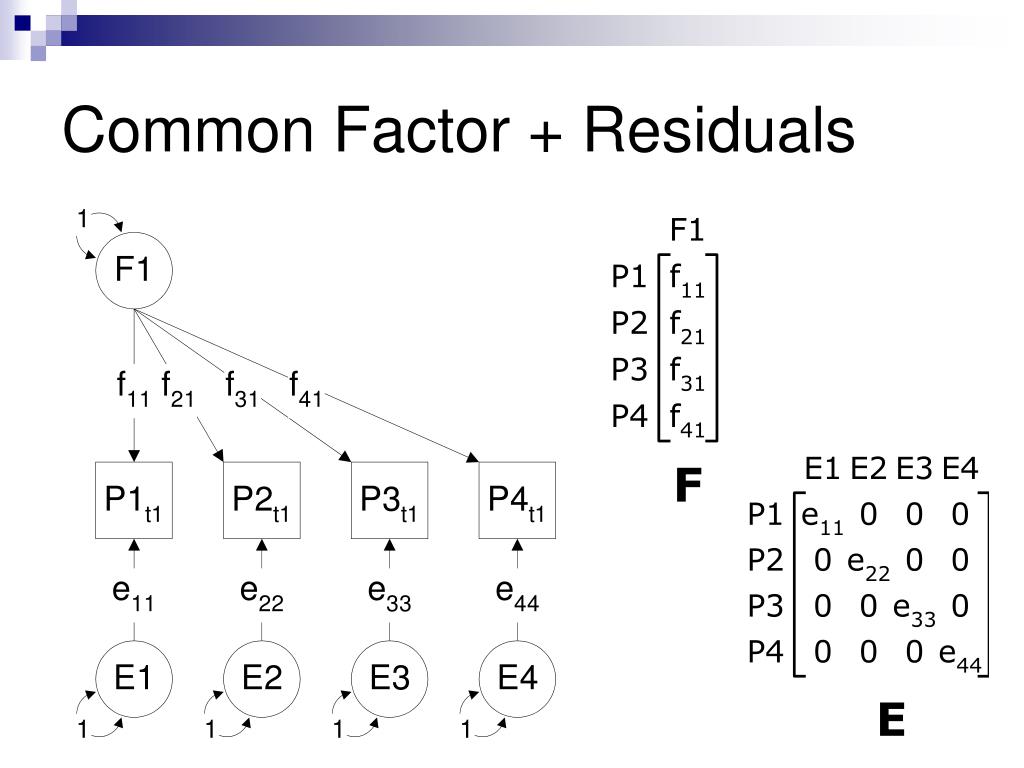 Common Factor + Residuals

1

F1

$f_{11}$ $f_{21}$ $f_{31}$ $f_{41}$

$P1_{t1}$ $P2_{t1}$ $P3_{t1}$ $P4_{t1}$

$e_{11}$ $e_{22}$ $e_{33}$ $e_{44}$

E1 E2 E3 E4

1 1 1 1

|  | F1 |
|---|---|
| P1 | $f_{11}$ |
| P2 | $f_{21}$ |
| P3 | $f_{31}$ |
| P4 | $f_{41}$ |

F

|  | E1 | E2 | E3 | E4 |
|---|---|---|---|---|
| P1 | $e_{11}$ | 0 | 0 | 0 |
| P2 | 0 | $e_{22}$ | 0 | 0 |
| P3 | 0 | 0 | $e_{33}$ | 0 |
| P4 | 0 | 0 | 0 | $e_{44}$ |

E